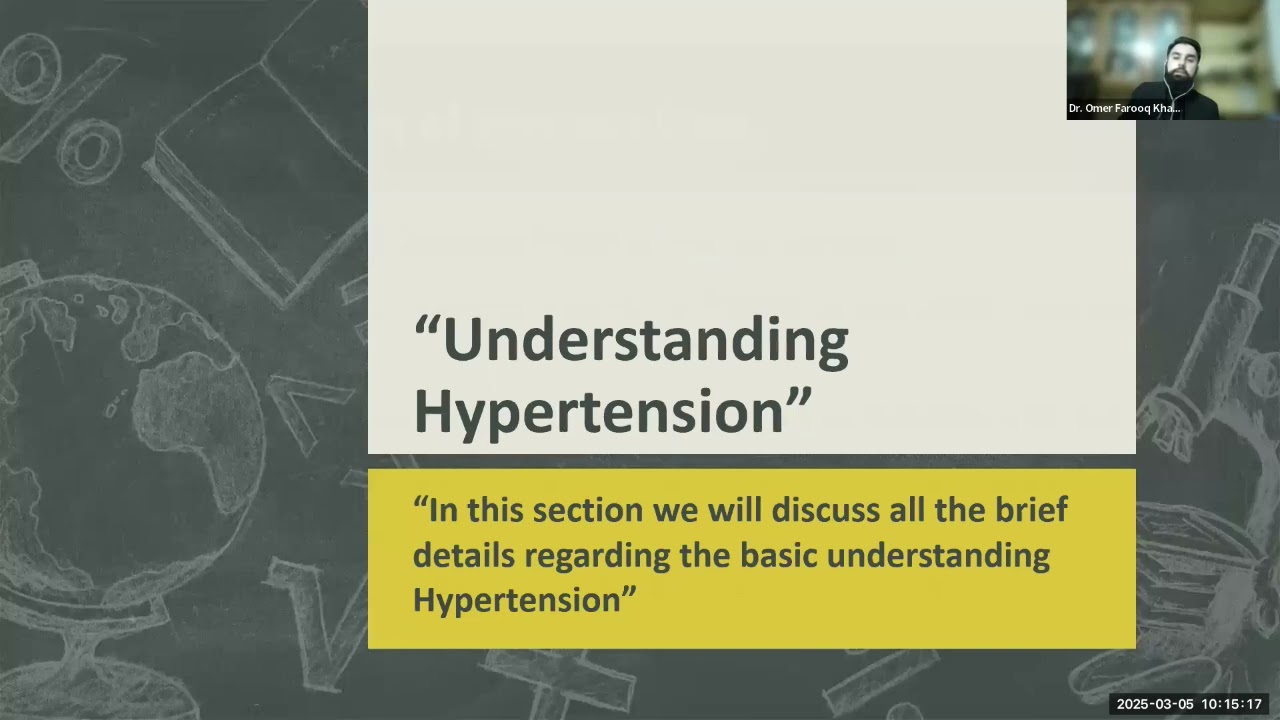 Dr. Omer Farooq Kha...

“Understanding Hypertension”

“In this section we will discuss all the brief details regarding the basic understanding Hypertension”

2025-03-05 10:15:17